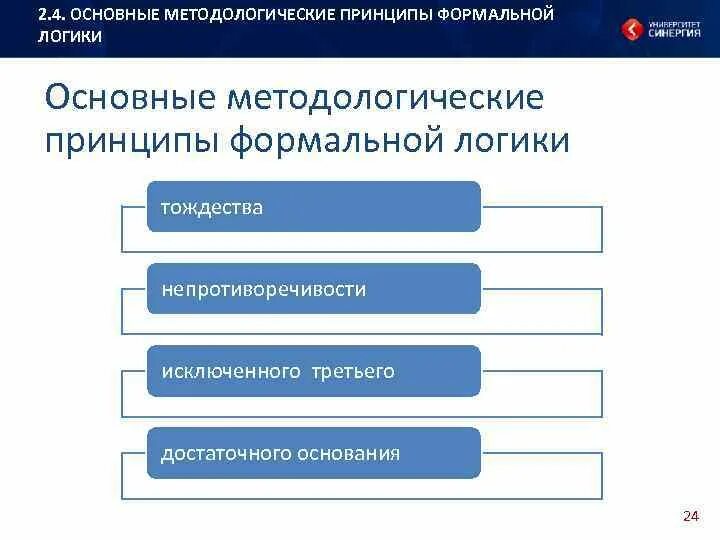 2.4. ОСНОВНЫЕ МЕТОДОЛОГИЧЕСКИЕ ПРИНЦИПЫ ФОРМАЛЬНОЙ ЛОГИКИ

УНИВЕРСИТЕТ СИНЕРГИЯ

Основные методологические принципы формальной логики

тождества

непротиворечивости

исключенного третьего

достаточного основания

24